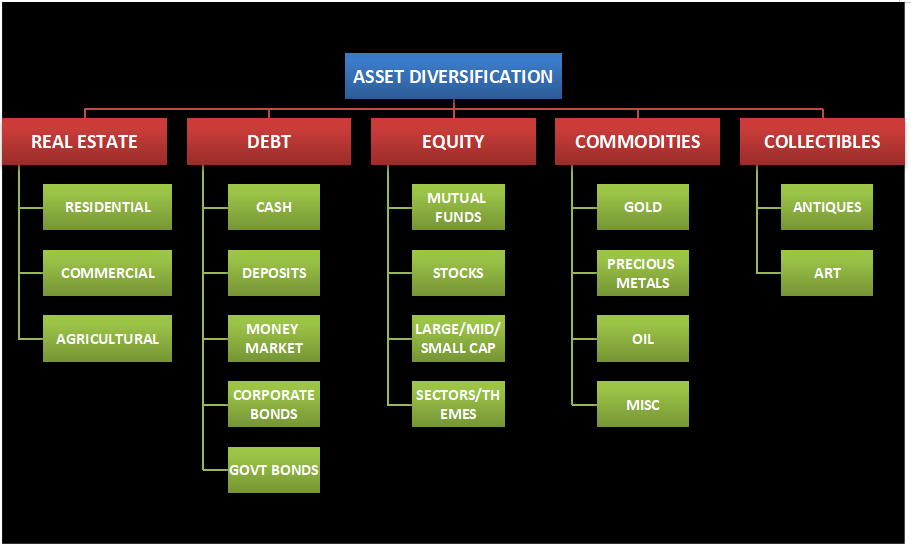 ASSET DIVERSIFICATION

REAL ESTATE
RESIDENTIAL
COMMERCIAL
AGRICULTURAL

DEBT
CASH
DEPOSITS
MONEY MARKET
CORPORATE BONDS
GOVT BONDS

EQUITY
MUTUAL FUNDS
STOCKS
LARGE/MID/ SMALL CAP
SECTORS/TH EMES

COMMODITIES
GOLD
PRECIOUS METALS
OIL
MISC

COLLECTIBLES
ANTIQUES
ART